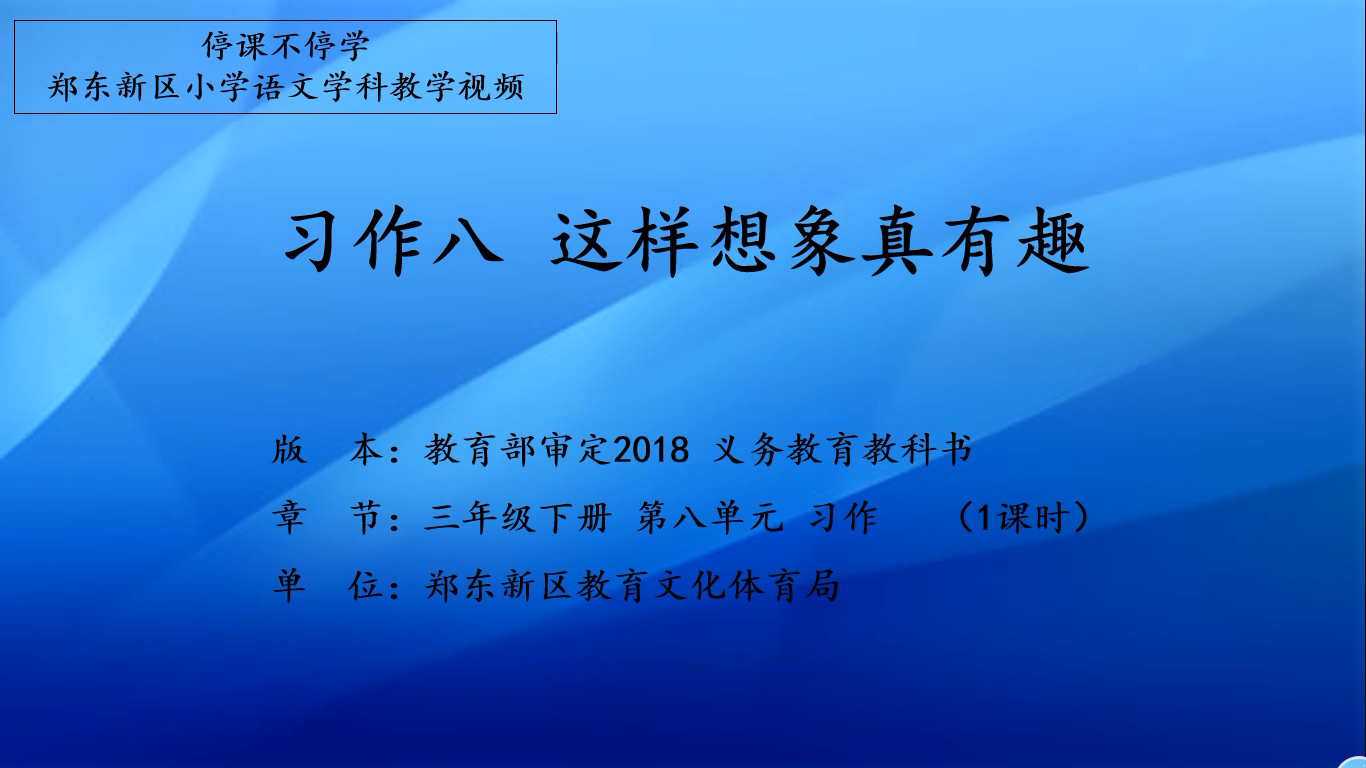 停课不停学
郑东新区小学语文学科教学视频

习作八 这样想象真有趣

版 本：教育部审定2018 义务教育教科书
章 节：三年级下册 第八单元 习作 （1课时）
单 位：郑东新区教育文化体育局